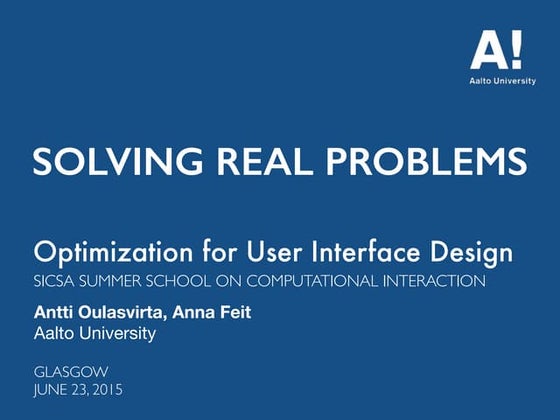 A!
Aalto University

SOLVING REAL PROBLEMS

Optimization for User Interface Design
SICSA SUMMER SCHOOL ON COMPUTATIONAL INTERACTION

Antti Oulasvirta, Anna Feit
Aalto University

GLASGOW
JUNE 23, 2015